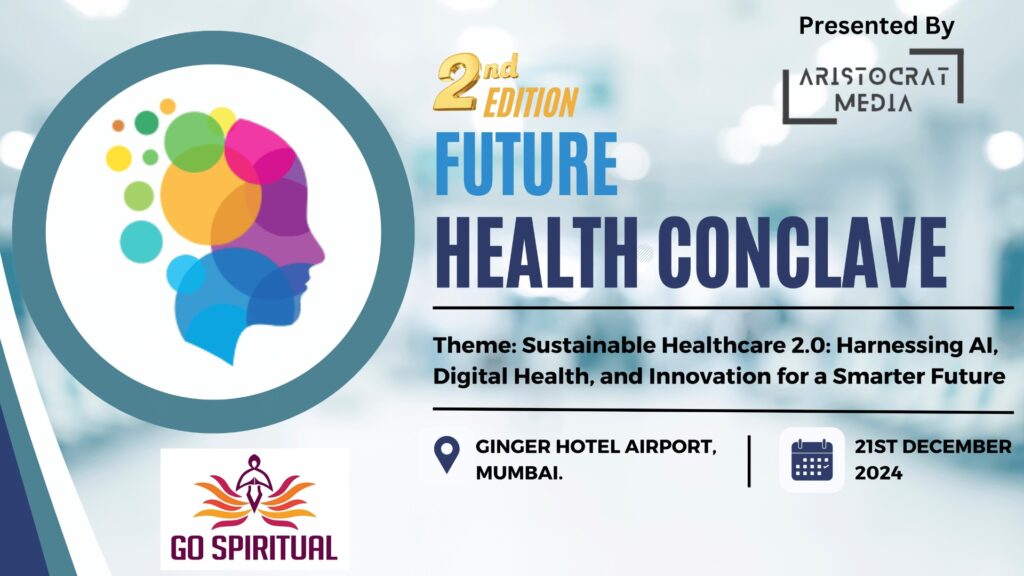 Presented By

ARISTOCRAT MEDIA

2nd EDITION

FUTURE HEALTH CONCLAVE

Theme: Sustainable Healthcare 2.0: Harnessing AI, Digital Health, and Innovation for a Smarter Future

GINGER HOTEL AIRPORT, MUMBAI.

21ST DECEMBER 2024

GO SPIRITUAL